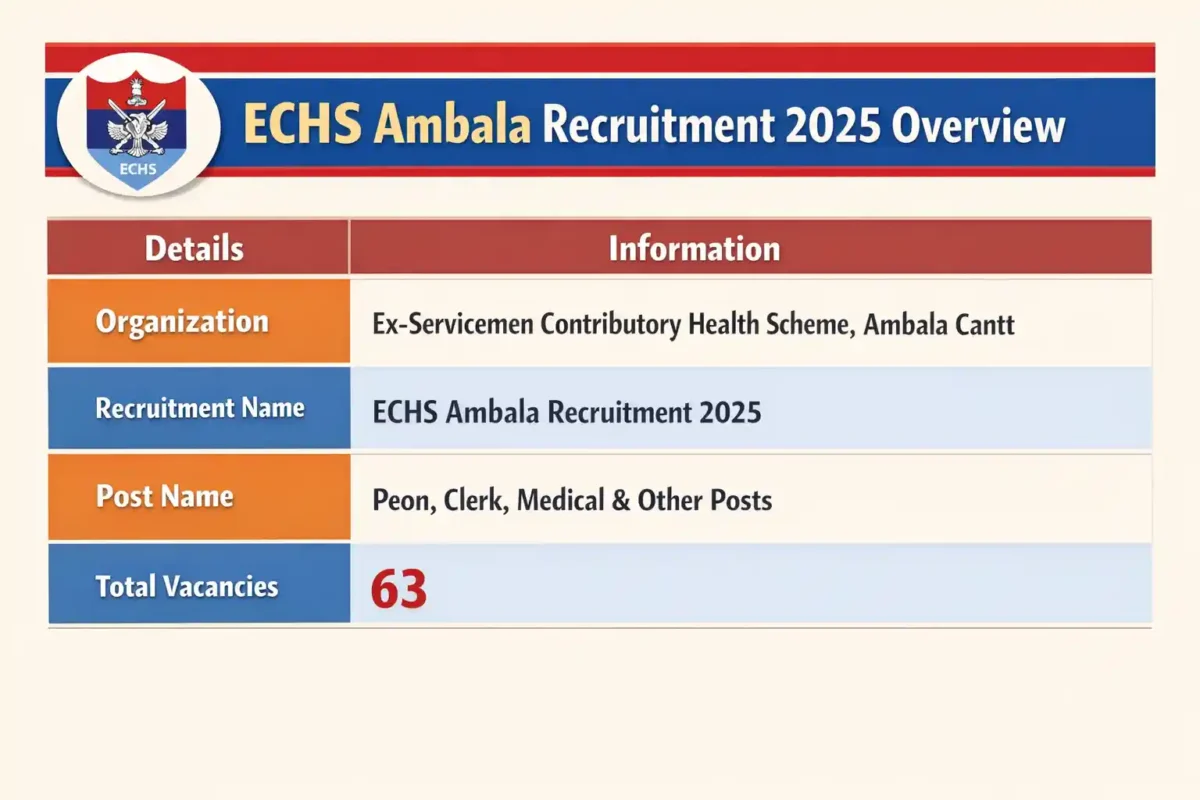 ECHS

ECHS Ambala Recruitment 2025 Overview

| Details | Information |
|---|---|
| Organization | Ex-Servicemen Contributory Health Scheme, Ambala Cantt |
| Recruitment Name | ECHS Ambala Recruitment 2025 |
| Post Name | Peon, Clerk, Medical & Other Posts |
| Total Vacancies | 63 |